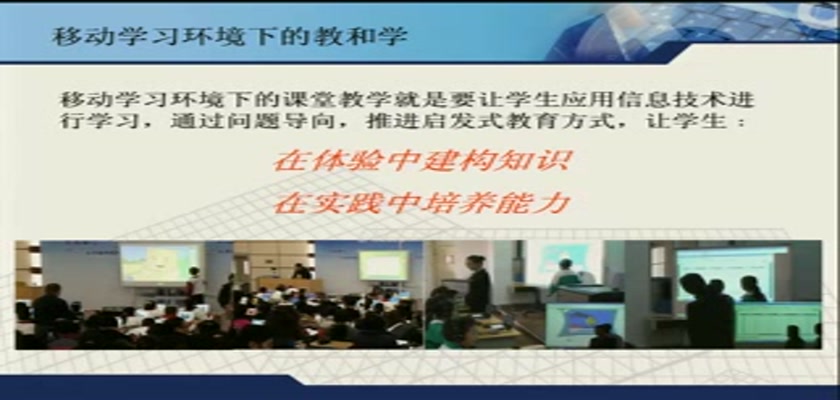 移动学习环境下的教和学

移动学习环境下的课堂教学就是要让学生应用信息技术进行学习，通过问题导向，推进启发式教育方式，让学生：

在体验中建构知识

在实践中培养能力